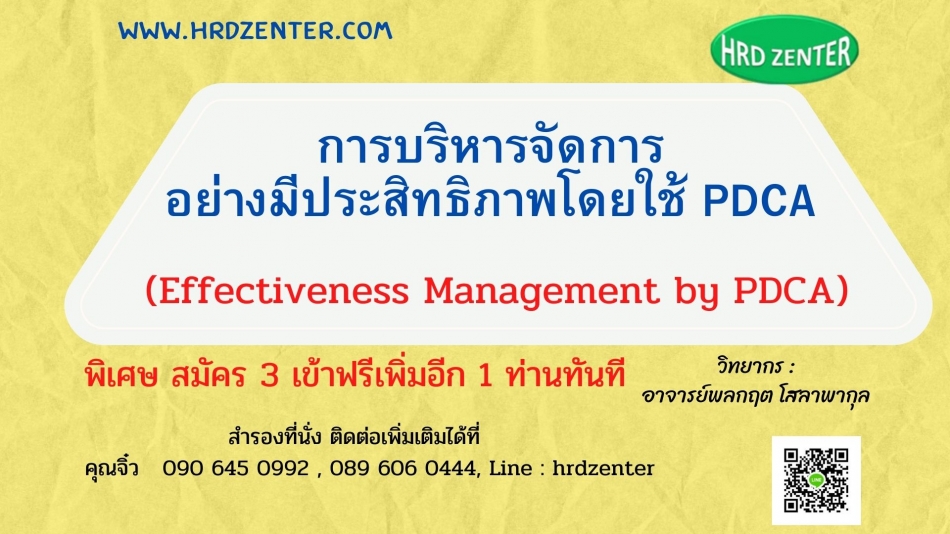 WWW.HRDZENTER.COM

HRD ZENTER

การบริหารจัดการ
อย่างมีประสิทธิภาพโดยใช้ PDCA

(Effectiveness Management by PDCA)

พิเศษ สมัคร 3 เข้าฟรีเพิ่มอีก 1 ท่านทันที

วิทยากร :
อาจารย์พลกฤต โสลาพากุล

สำรองที่นั่ง ติดต่อเพิ่มเติมได้ที่
คุณจิ๋ว 090 645 0992 , 089 606 0444, Line : hrdzenter